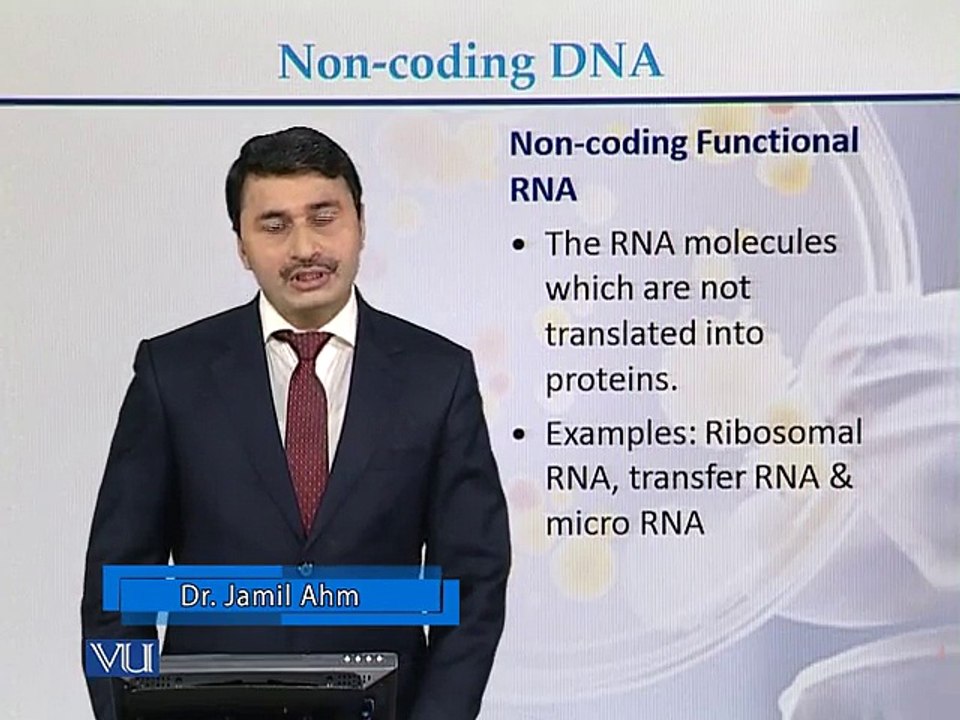 Non-coding DNA

Non-coding Functional RNA

• The RNA molecules which are not translated into proteins.

• Examples: Ribosomal RNA, transfer RNA & micro RNA

Dr. Jamil Ahm

VU